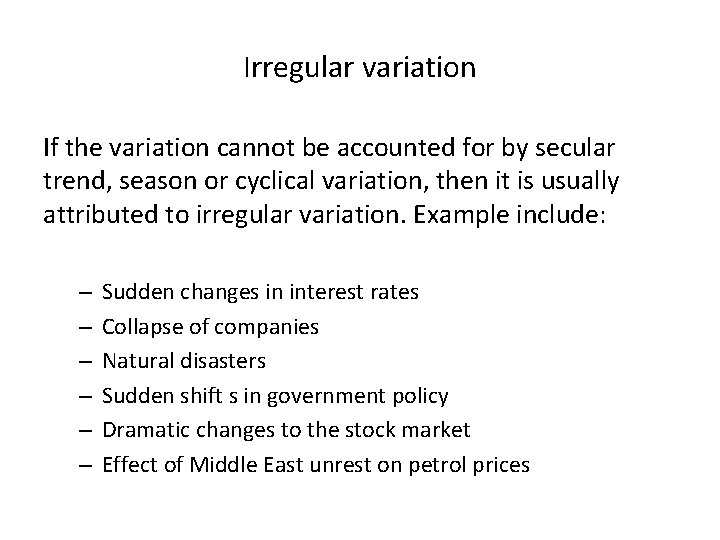 Irregular variation

If the variation cannot be accounted for by secular trend, season or cyclical variation, then it is usually attributed to irregular variation. Example include:

– Sudden changes in interest rates
– Collapse of companies
– Natural disasters
– Sudden shift s in government policy
– Dramatic changes to the stock market
– Effect of Middle East unrest on petrol prices